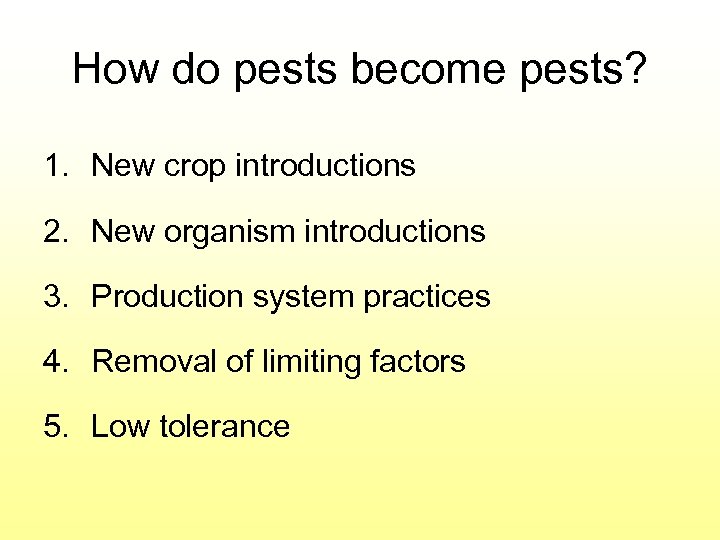 How do pests become pests?

1. New crop introductions

2. New organism introductions

3. Production system practices

4. Removal of limiting factors

5. Low tolerance